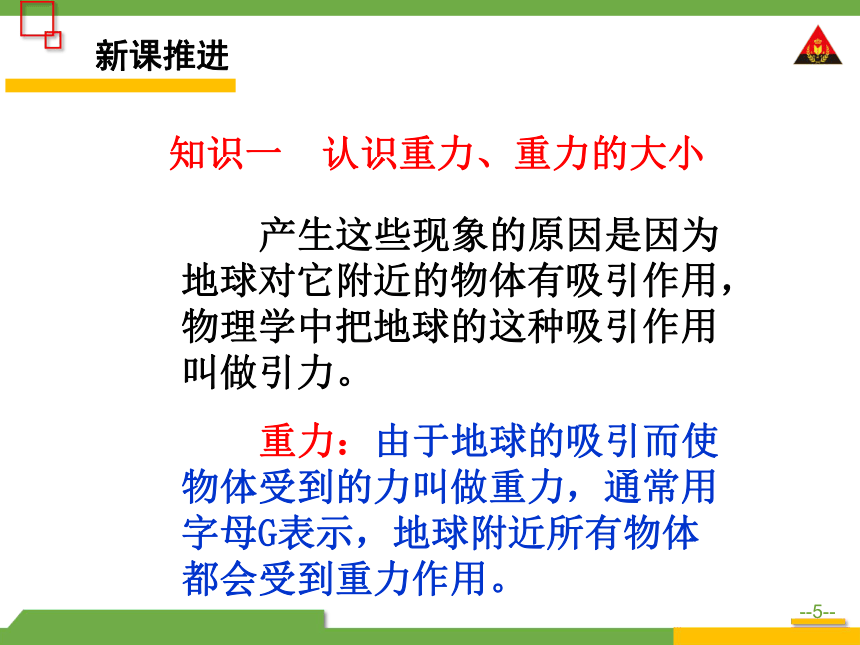 新课推进

知识一　认识重力、重力的大小

产生这些现象的原因是因为地球对它附近的物体有吸引作用，物理学中把地球的这种吸引作用叫做引力。

重力：由于地球的吸引而使物体受到的力叫做重力，通常用字母G表示，地球附近所有物体都会受到重力作用。

--5--